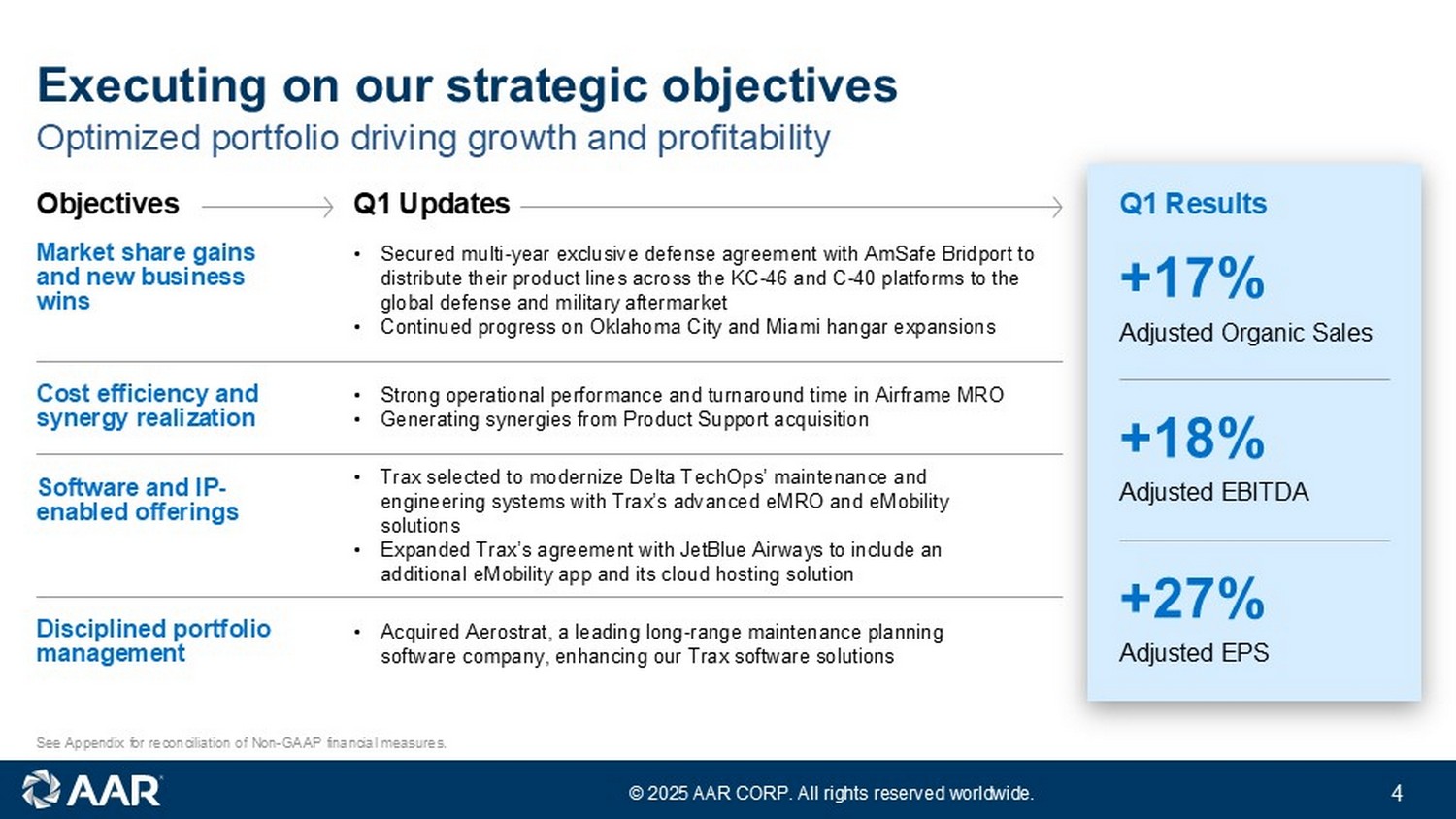 Executing on our strategic objectives
Optimized portfolio driving growth and profitability

Objectives

Q1 Updates

Market share gains and new business wins

• Secured multi-year exclusive defense agreement with AmSafe Bridport to distribute their product lines across the KC-46 and C-40 platforms to the global defense and military aftermarket
• Continued progress on Oklahoma City and Miami hangar expansions

Cost efficiency and synergy realization

• Strong operational performance and turnaround time in Airframe MRO
• Generating synergies from Product Support acquisition

Software and IP-enabled offerings

• Trax selected to modernize Delta TechOps' maintenance and engineering systems with Trax's advanced eMRO and eMobility solutions
• Expanded Trax's agreement with JetBlue Airways to include an additional eMobility app and its cloud hosting solution

Disciplined portfolio management

• Acquired Aerostrat, a leading long-range maintenance planning software company, enhancing our Trax software solutions

Q1 Results

+17%
Adjusted Organic Sales

+18%
Adjusted EBITDA

+27%
Adjusted EPS

See Appendix for reconciliation of Non-GAAP financial measures.

AAR

© 2025 AAR CORP. All rights reserved worldwide.

4